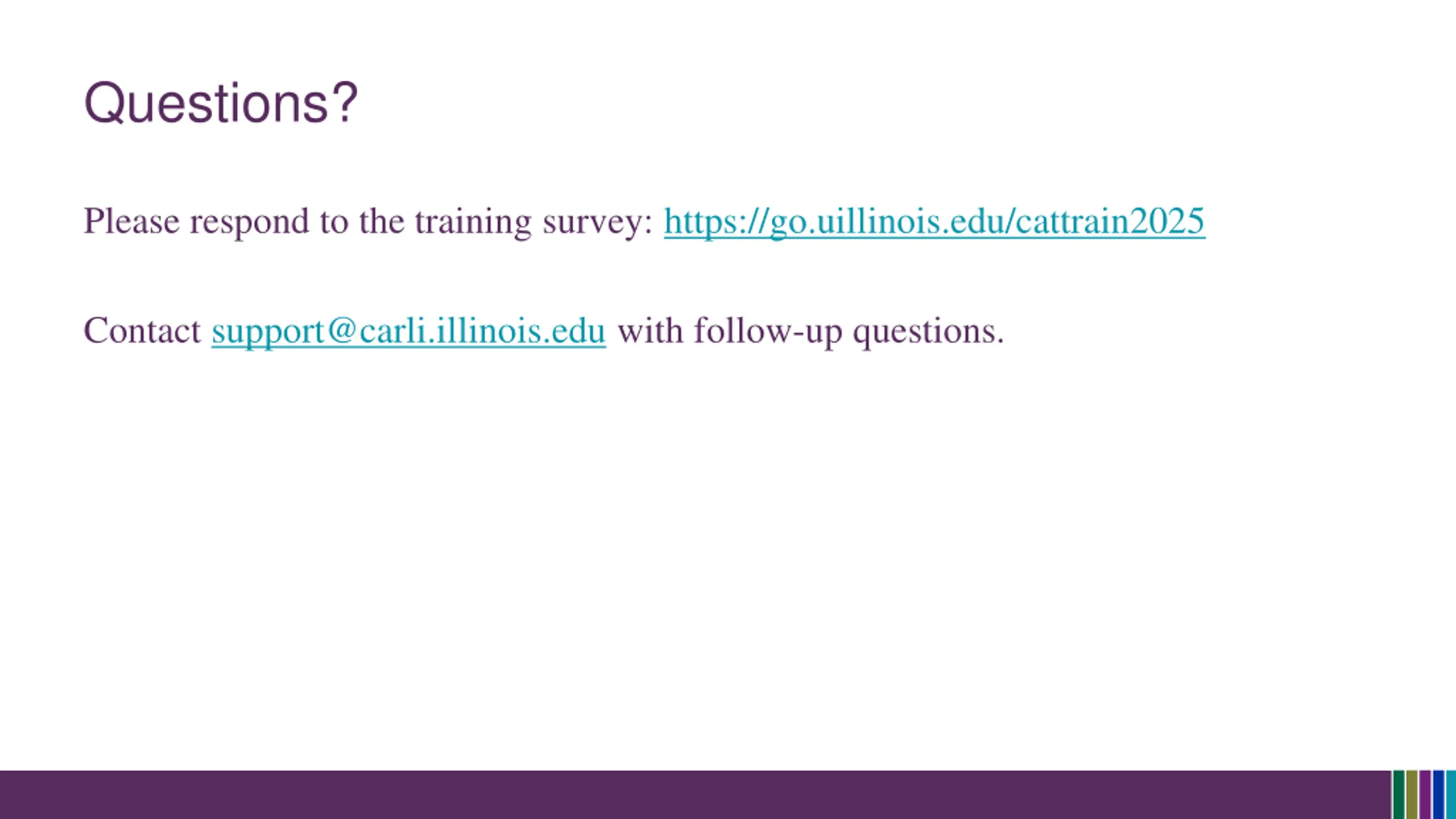 Questions?

Please respond to the training survey: https://go.uillinois.edu/cattrain2025

Contact support@carli.illinois.edu with follow-up questions.